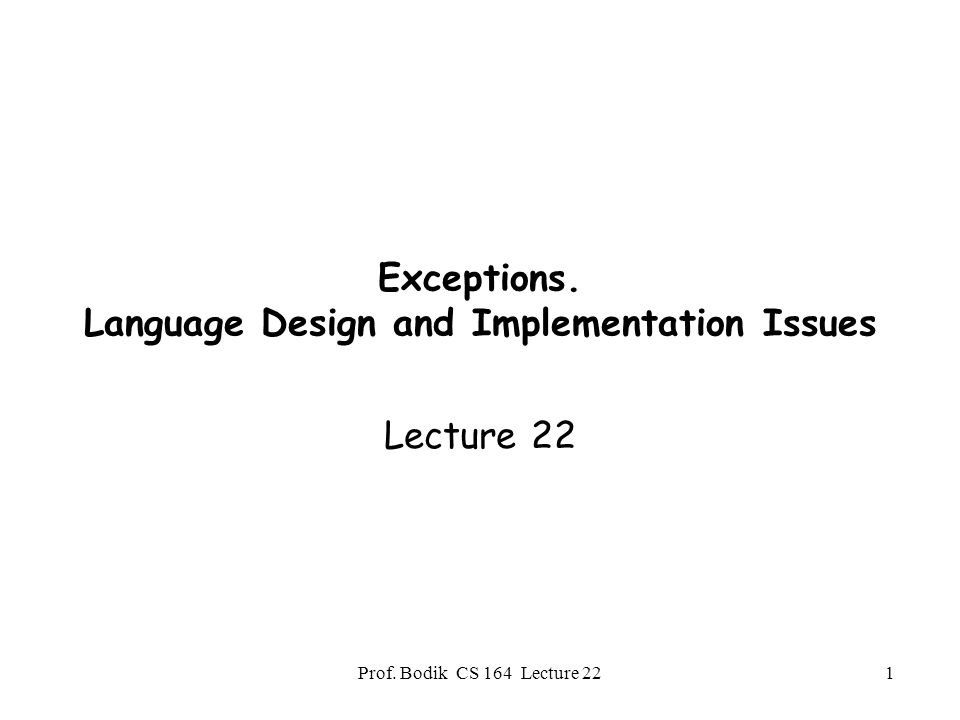 Exceptions.
Language Design and Implementation Issues

Lecture 22

Prof. Bodik CS 164 Lecture 22

1